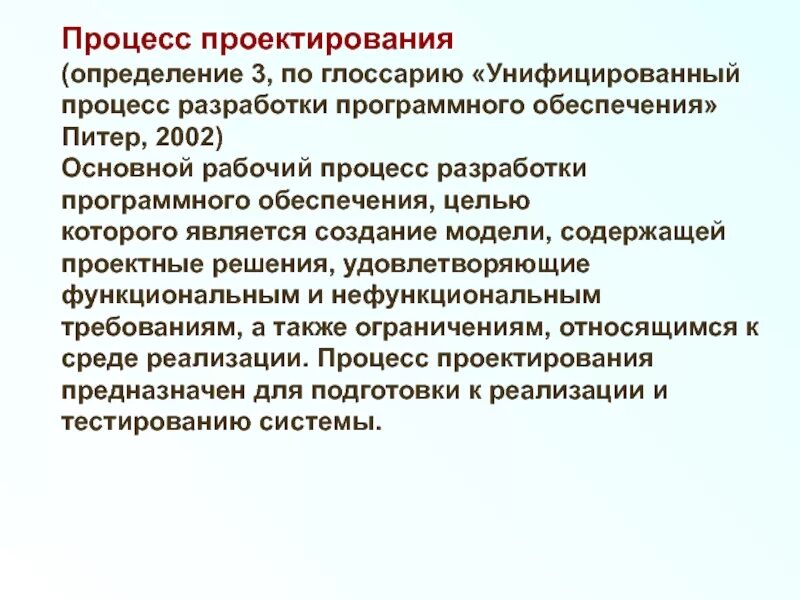 Процесс проектирования
(определение 3, по глоссарию «Унифицированный процесс разработки программного обеспечения» Питер, 2002)
Основной рабочий процесс разработки программного обеспечения, целью которого является создание модели, содержащей проектные решения, удовлетворяющие функциональным и нефункциональным требованиям, а также ограничениям, относящимся к среде реализации. Процесс проектирования предназначен для подготовки к реализации и тестированию системы.